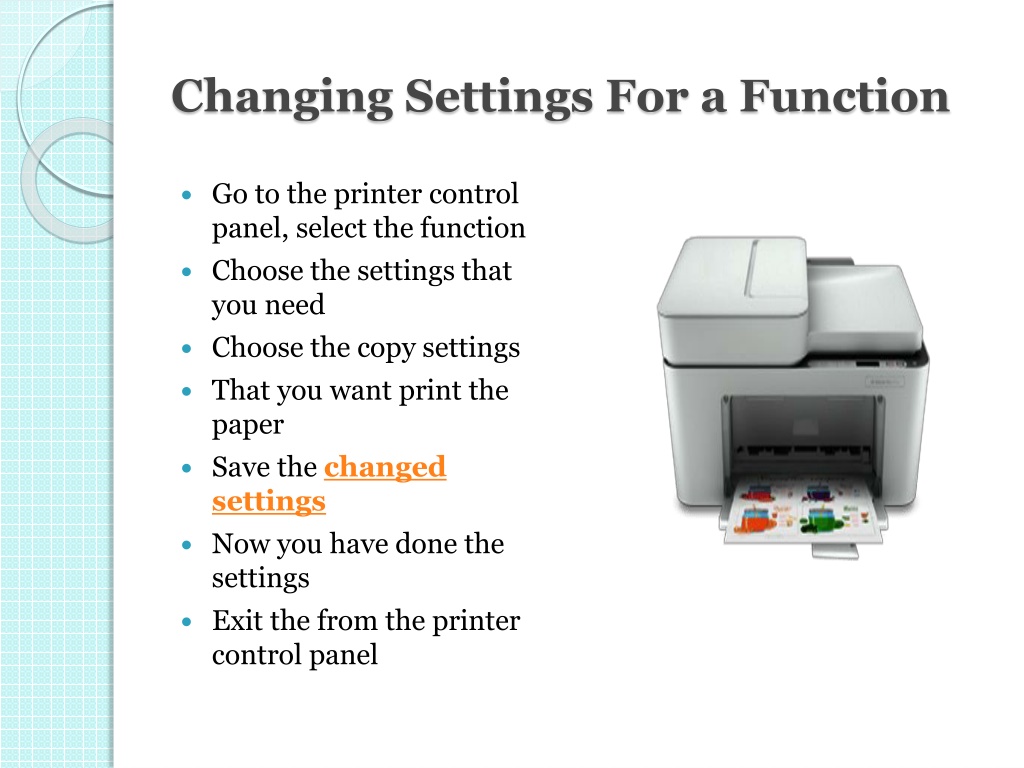 Changing Settings For a Function

- Go to the printer control panel, select the function
- Choose the settings that you need
- Choose the copy settings
- That you want print the paper
- Save the changed settings
- Now you have done the settings
- Exit the from the printer control panel